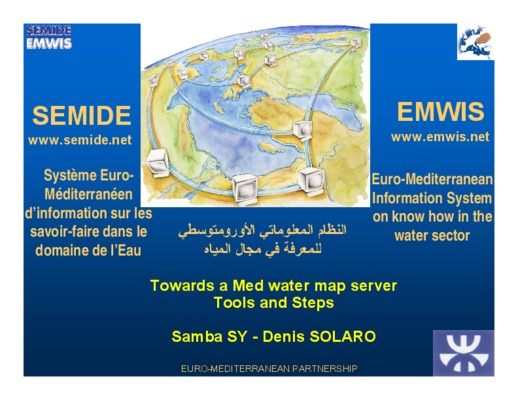 SEMIDE
EMWIS

SEMIDE
www.semide.net

Système Euro-Méditerranéen d'information sur les savoir-faire dans le domaine de l'Eau

EMWIS
www.emwis.net

Euro-Mediterranean Information System on know how in the water sector

النظام المعلوماتي الأورومتوسطي للمعرفة في مجال المياه

Towards a Med water map server
Tools and Steps

Samba SY - Denis SOLARO

EURO-MEDITERRANEAN PARTNERSHIP